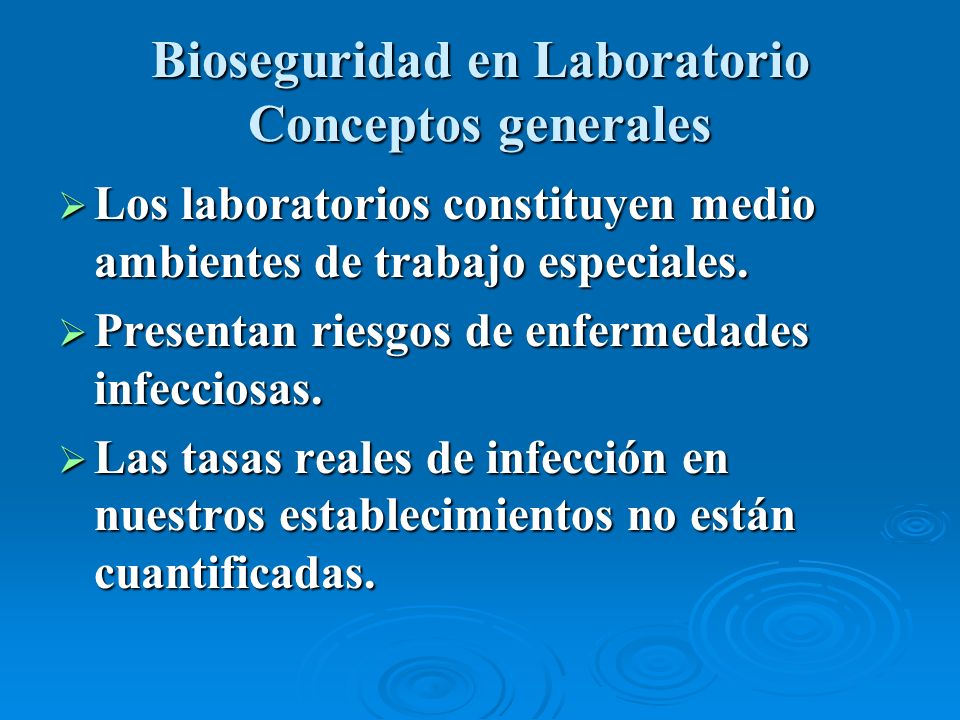 Bioseguridad en Laboratorio
Conceptos generales

➢ Los laboratorios constituyen medio ambientes de trabajo especiales.

➢ Presentan riesgos de enfermedades infecciosas.

➢ Las tasas reales de infección en nuestros establecimientos no están cuantificadas.